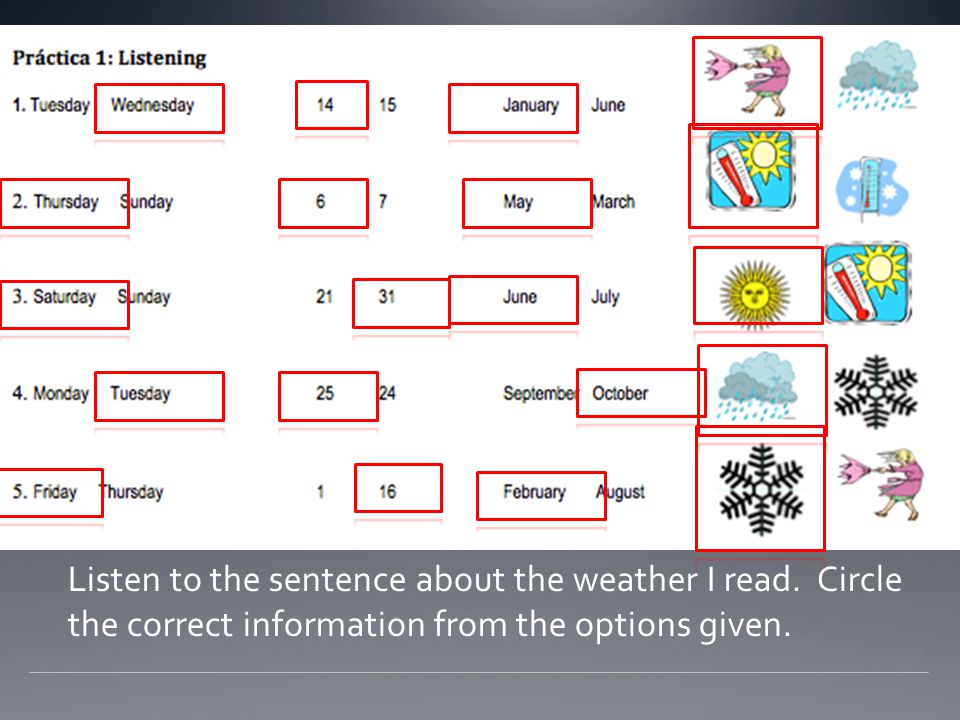 Práctica 1: Listening

1. Tuesday Wednesday 14 15 January June

2. Thursday Sunday 6 7 May March

3. Saturday Sunday 21 31 June July

4. Monday Tuesday 25 24 September October

5. Friday Thursday 1 16 February August

Listen to the sentence about the weather I read. Circle the correct information from the options given.